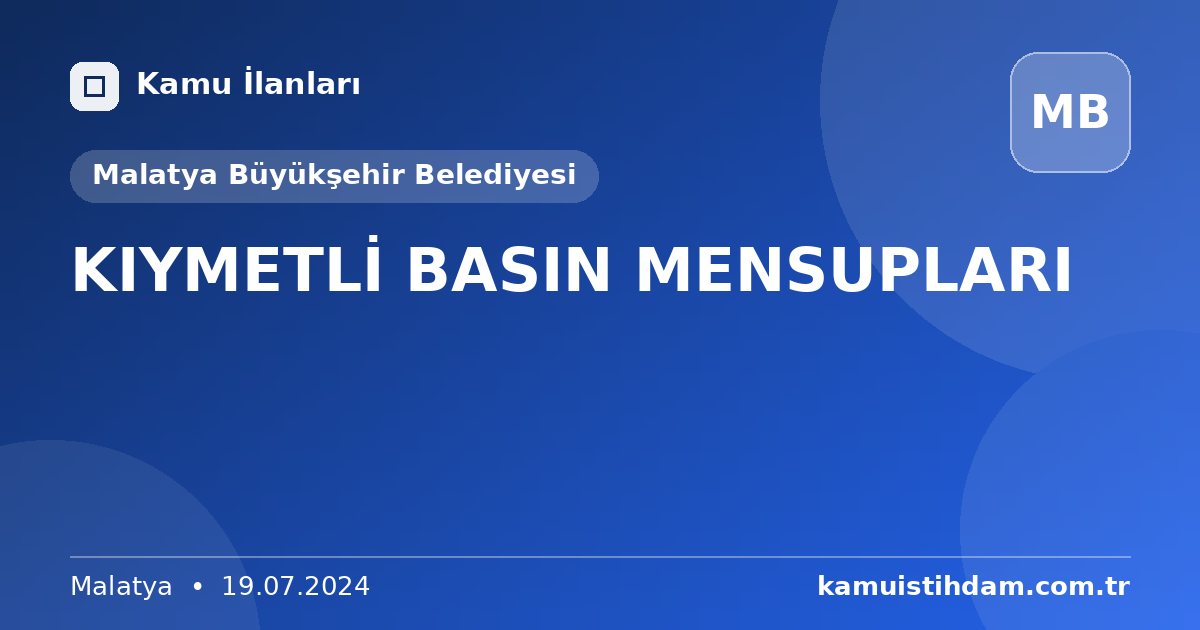 Kamu İlanları

MB

Malatya Büyükşehir Belediyesi

KIYMETLİ BASIN MENSUPLARI

Malatya • 19.07.2024

kamuistihdam.com.tr